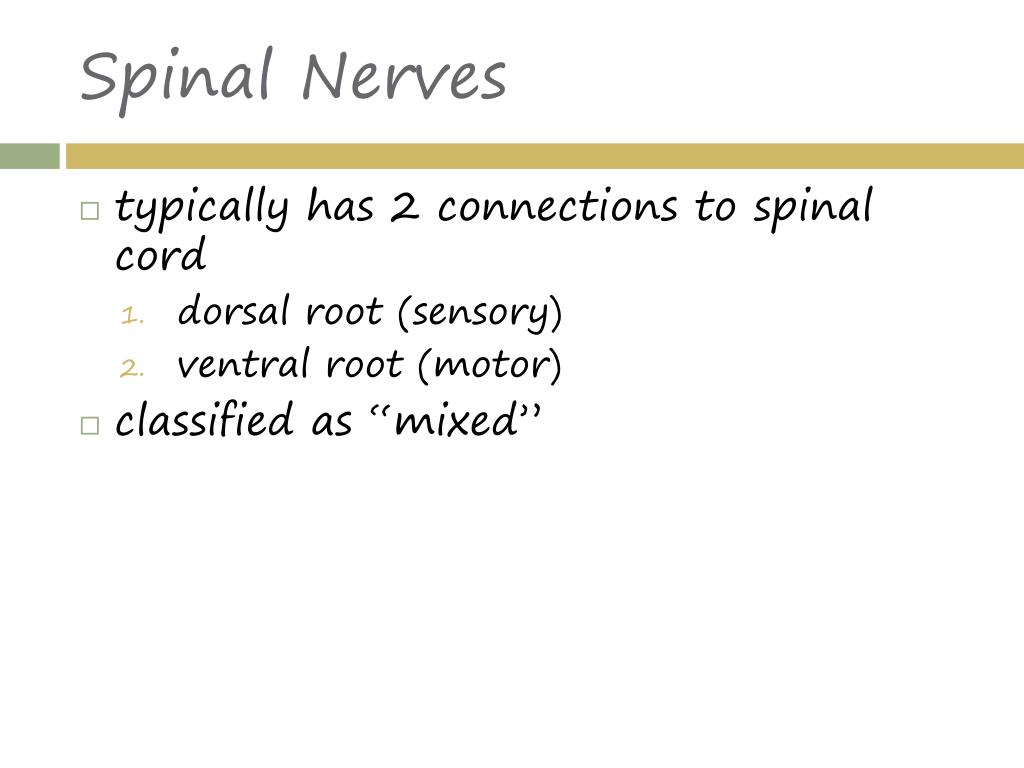 Spinal Nerves

□ typically has 2 connections to spinal cord
1. dorsal root (sensory)
2. ventral root (motor)

□ classified as “mixed”